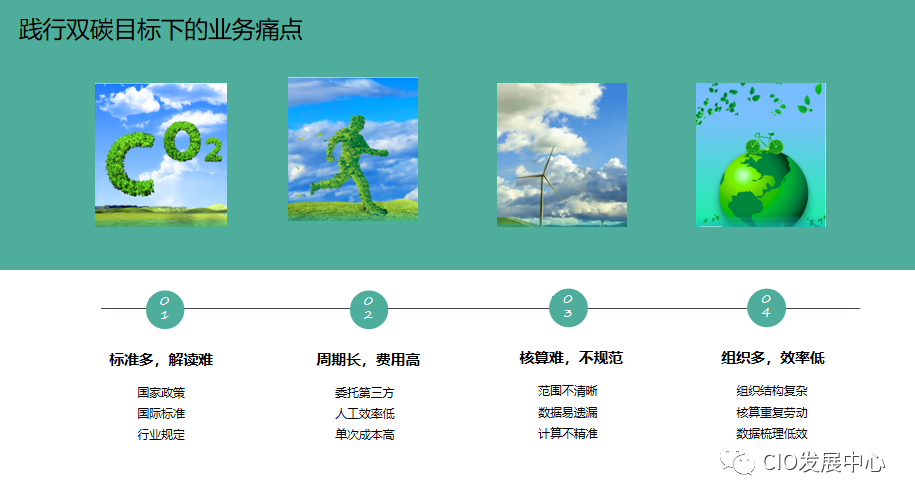 践行双碳目标下的业务痛点

$CO_2$

01

标准多，解读难

国家政策
国际标准
行业规定

02

周期长，费用高

委托第三方
人工效率低
单次成本高

03

核算难，不规范

范围不清晰
数据易遗漏
计算不精准

04

组织多，效率低

组织结构复杂
核算重复劳动
数据梳理低效

CIO发展中心